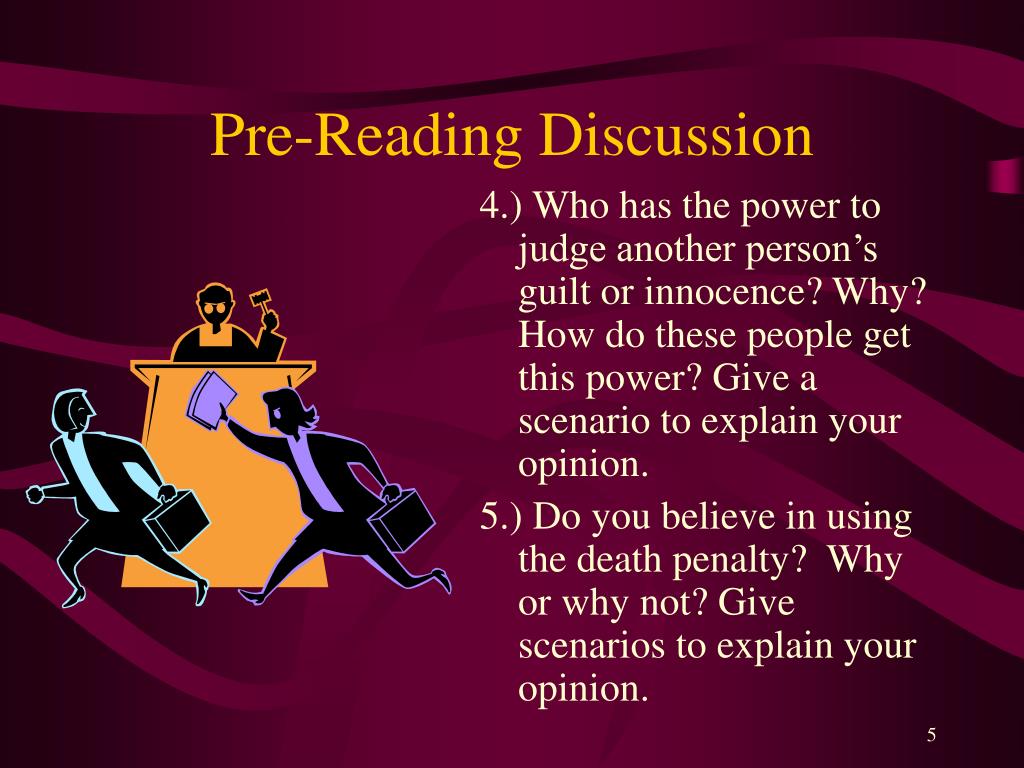 Pre-Reading Discussion

4.) Who has the power to judge another person’s guilt or innocence? Why? How do these people get this power? Give a scenario to explain your opinion.

5.) Do you believe in using the death penalty?  Why or why not? Give scenarios to explain your opinion.

5